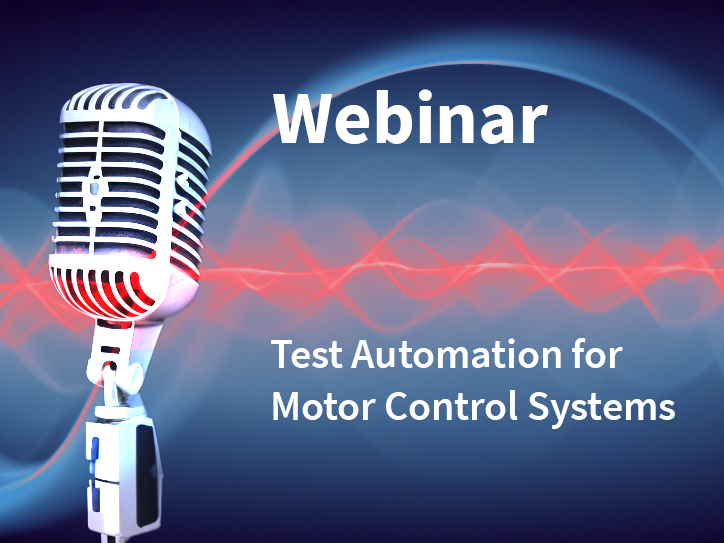 Webinar

Test Automation for Motor Control Systems